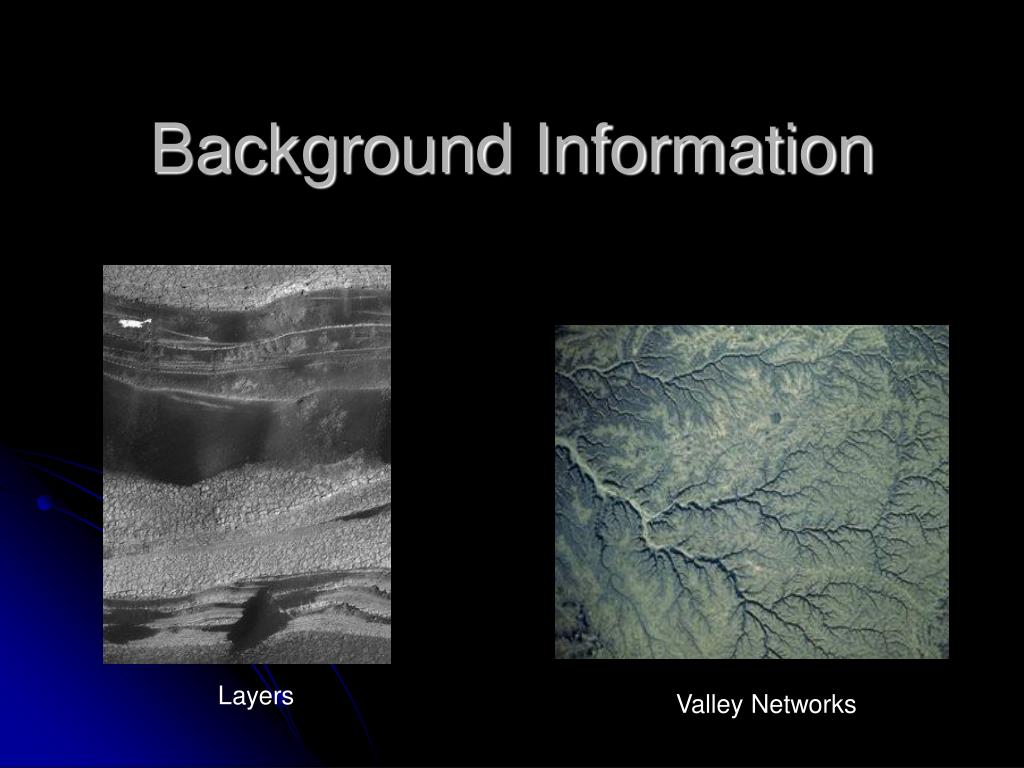 Background Information

Layers

Valley Networks